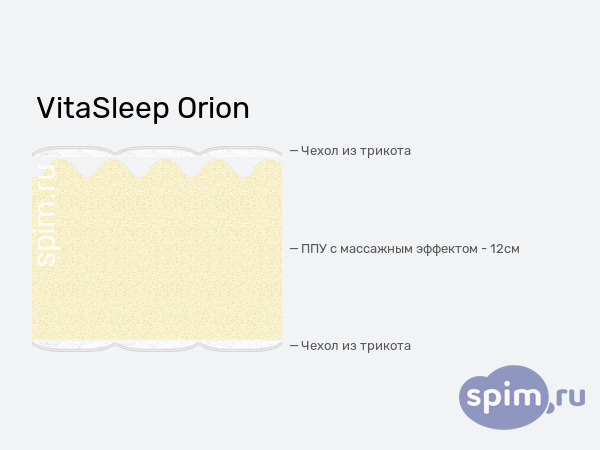 VitaSleep Orion

spim.ru

— Чехол из трикота

— ППУ с массажным эффектом - 12см

— Чехол из трикота

spim,ru